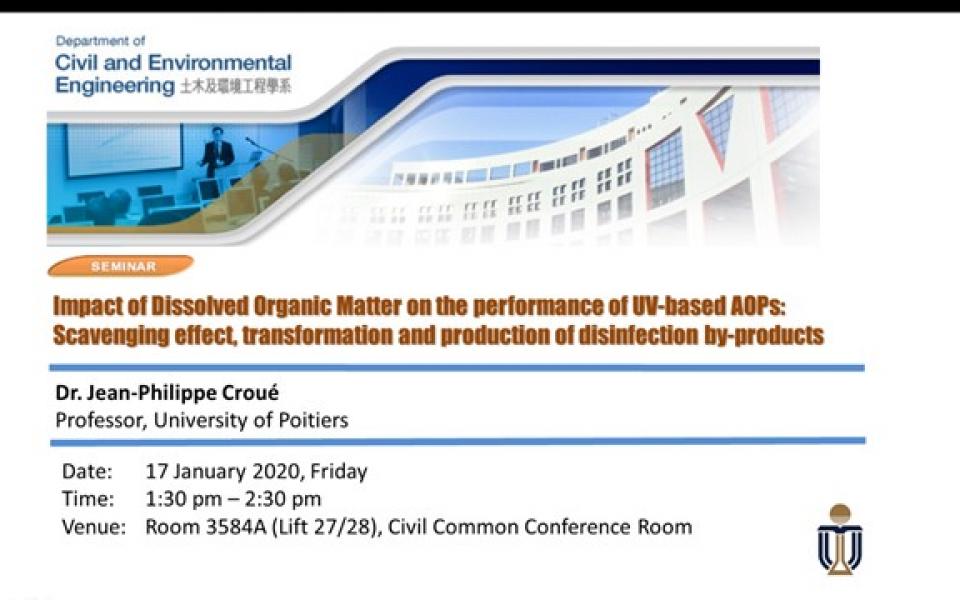 Department of
Civil and Environmental Engineering 土木及環境工程學系

SEMINAR

Impact of Dissolved Organic Matter on the performance of UV-based AOPs: Scavenging effect, transformation and production of disinfection by-products

Dr. Jean-Philippe Croué
Professor, University of Poitiers

Date: 17 January 2020, Friday
Time: 1:30 pm – 2:30 pm
Venue: Room 3584A (Lift 27/28), Civil Common Conference Room